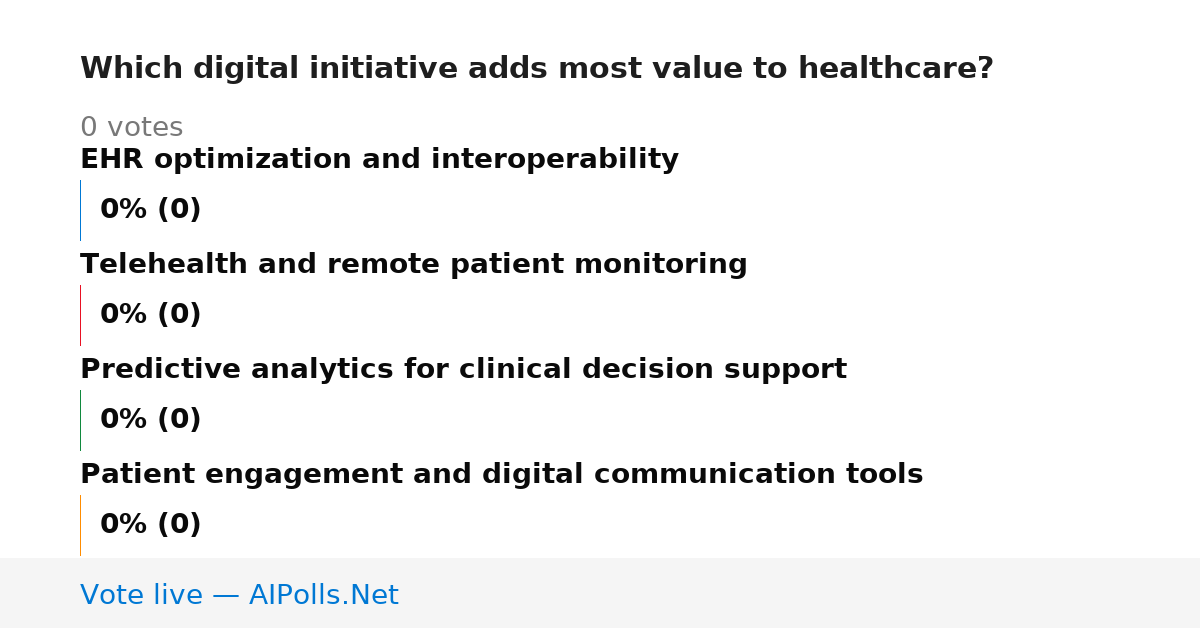 Which digital initiative adds most value to healthcare?

0 votes

EHR optimization and interoperability

0% (0)

Telehealth and remote patient monitoring

0% (0)

Predictive analytics for clinical decision support

0% (0)

Patient engagement and digital communication tools

0% (0)

Vote live — AIPolls.Net